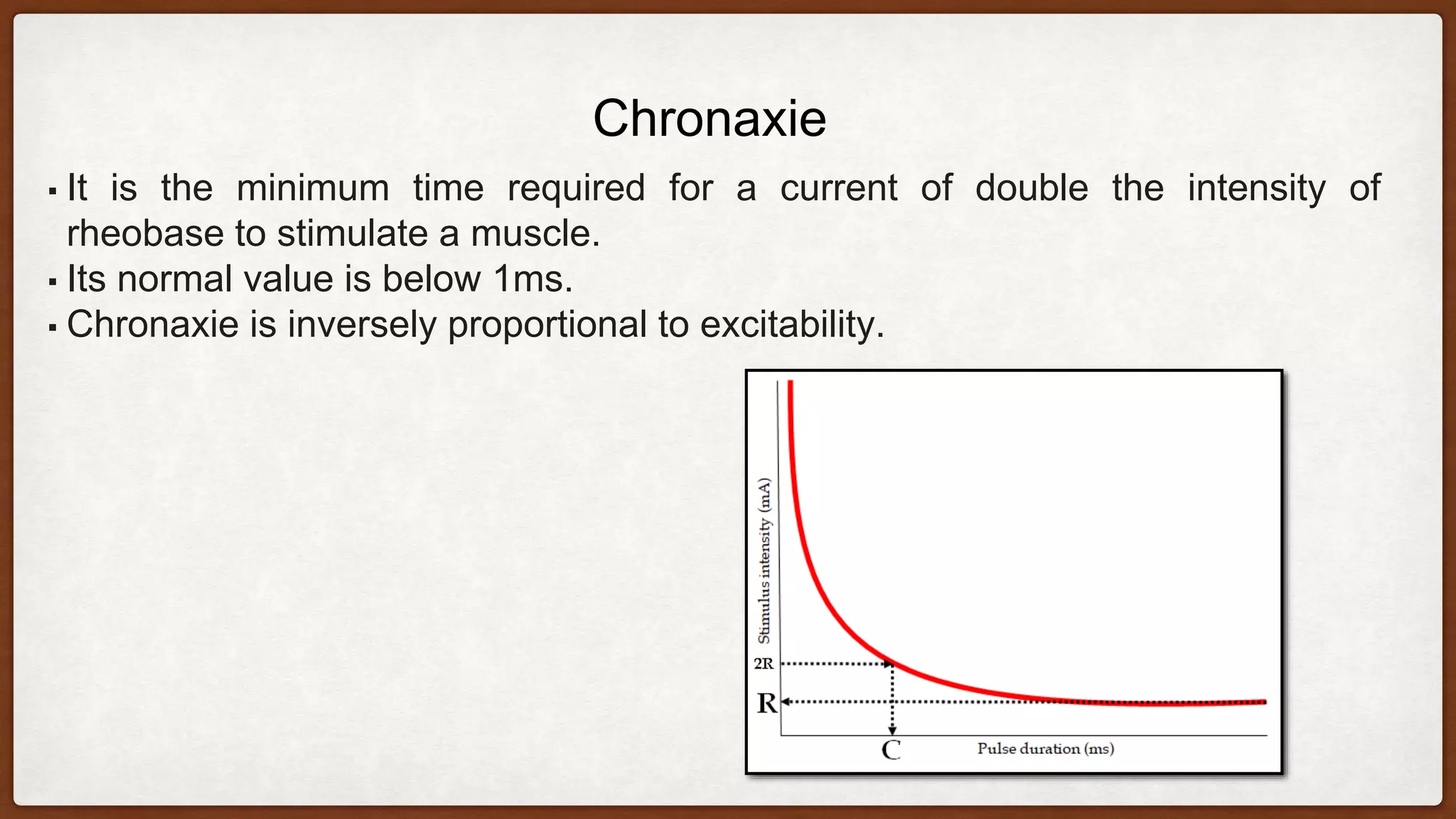 Chronaxie

▪ It is the minimum time required for a current of double the intensity of rheobase to stimulate a muscle.
▪ Its normal value is below 1ms.
▪ Chronaxie is inversely proportional to excitability.

Stimulus intensity (mA)
2R
R
C
Pulse duration (ms)